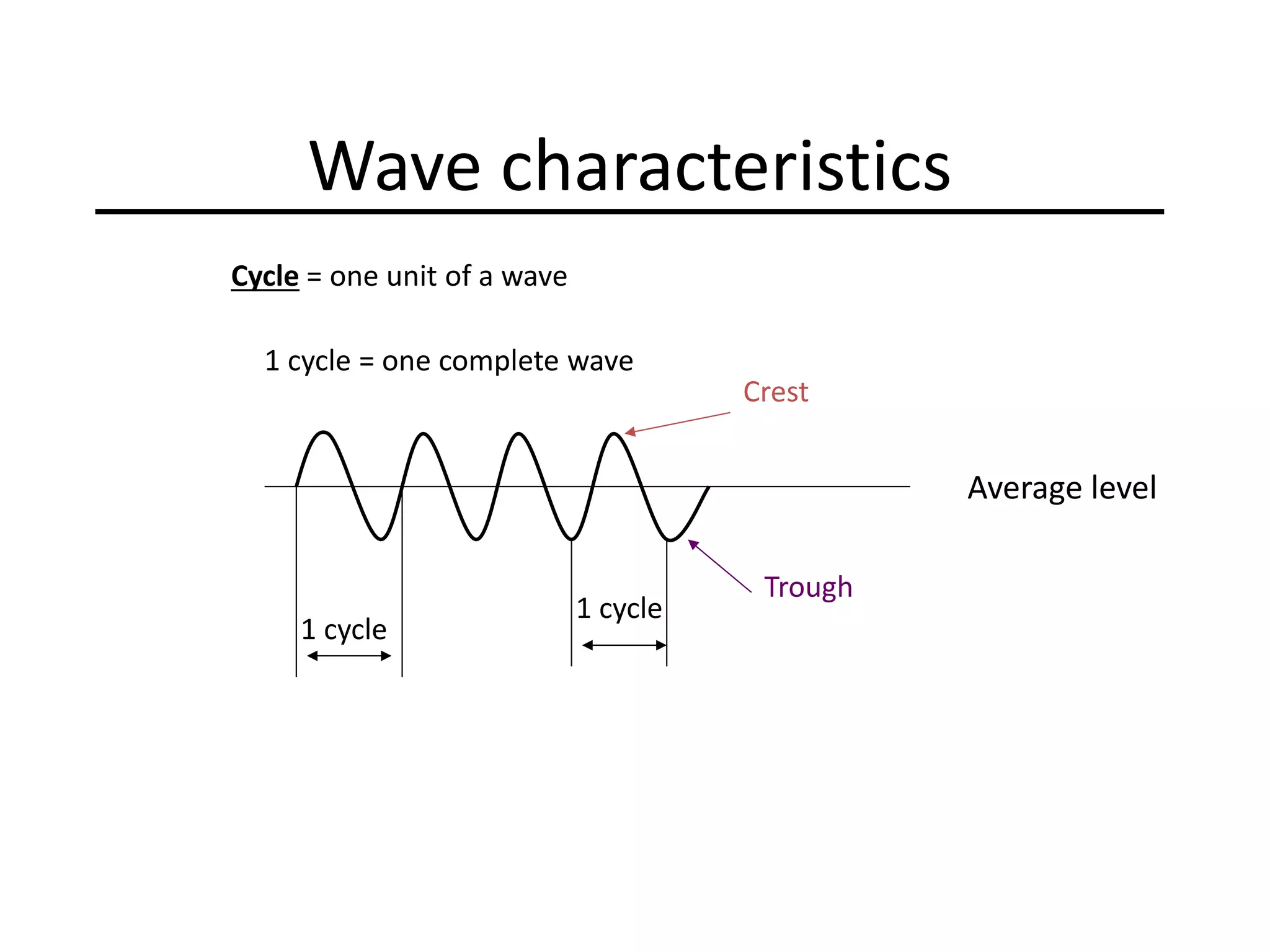 Wave characteristics

Cycle = one unit of a wave

1 cycle = one complete wave

Crest

Average level

Trough

1 cycle

1 cycle